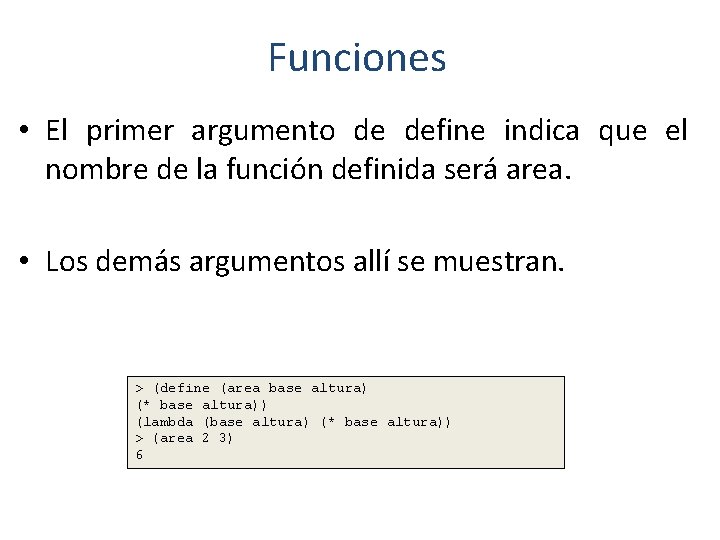 Funciones

• El primer argumento de define indica que el nombre de la función definida será area.

• Los demás argumentos allí se muestran.

> (define (area base altura)
(* base altura))
(lambda (base altura) (* base altura))
> (area 2 3)
6